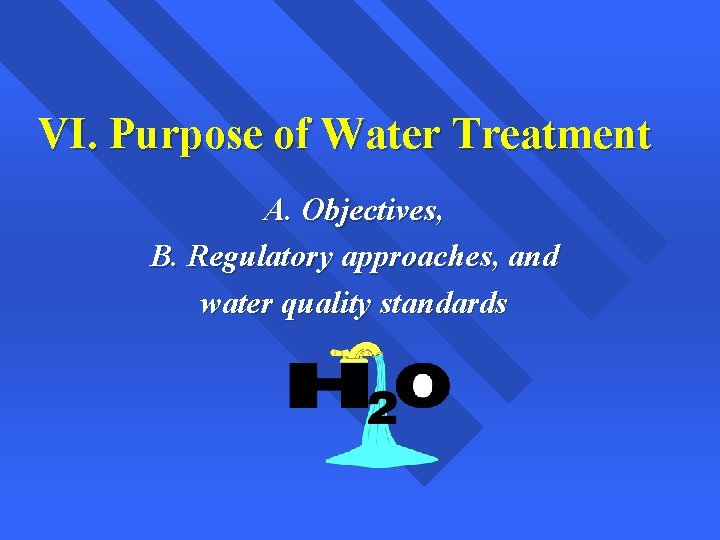 VI. Purpose of Water Treatment

A. Objectives,

B. Regulatory approaches, and water quality standards

$H_2O$